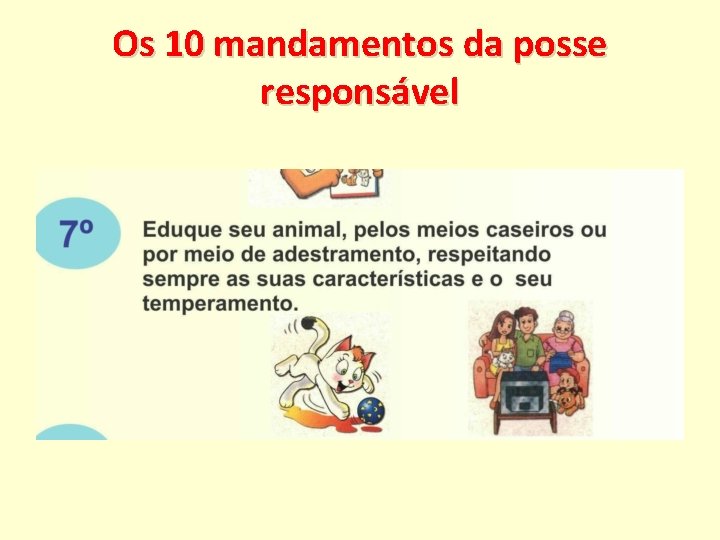 Os 10 mandamentos da posse responsável

7º

Eduque seu animal, pelos meios caseiros ou por meio de adestramento, respeitando sempre as suas características e o seu temperamento.